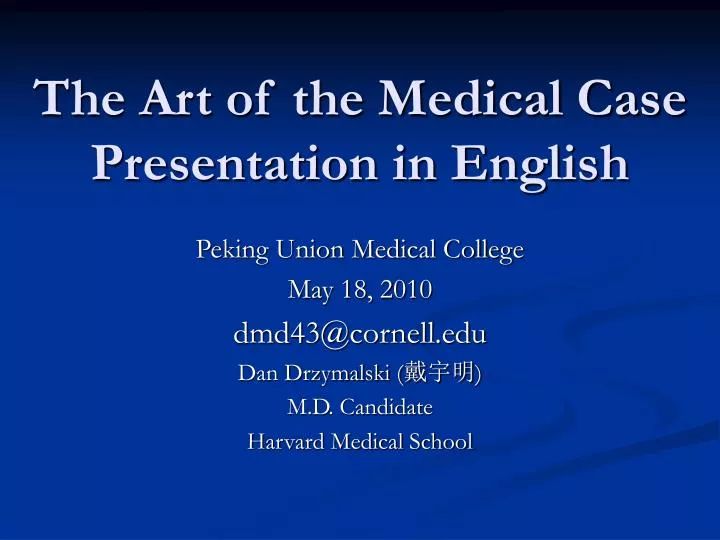 The Art of the Medical Case Presentation in English

Peking Union Medical College
May 18, 2010
dmd43@cornell.edu
Dan Drzymalski (戴宇明)
M.D. Candidate
Harvard Medical School